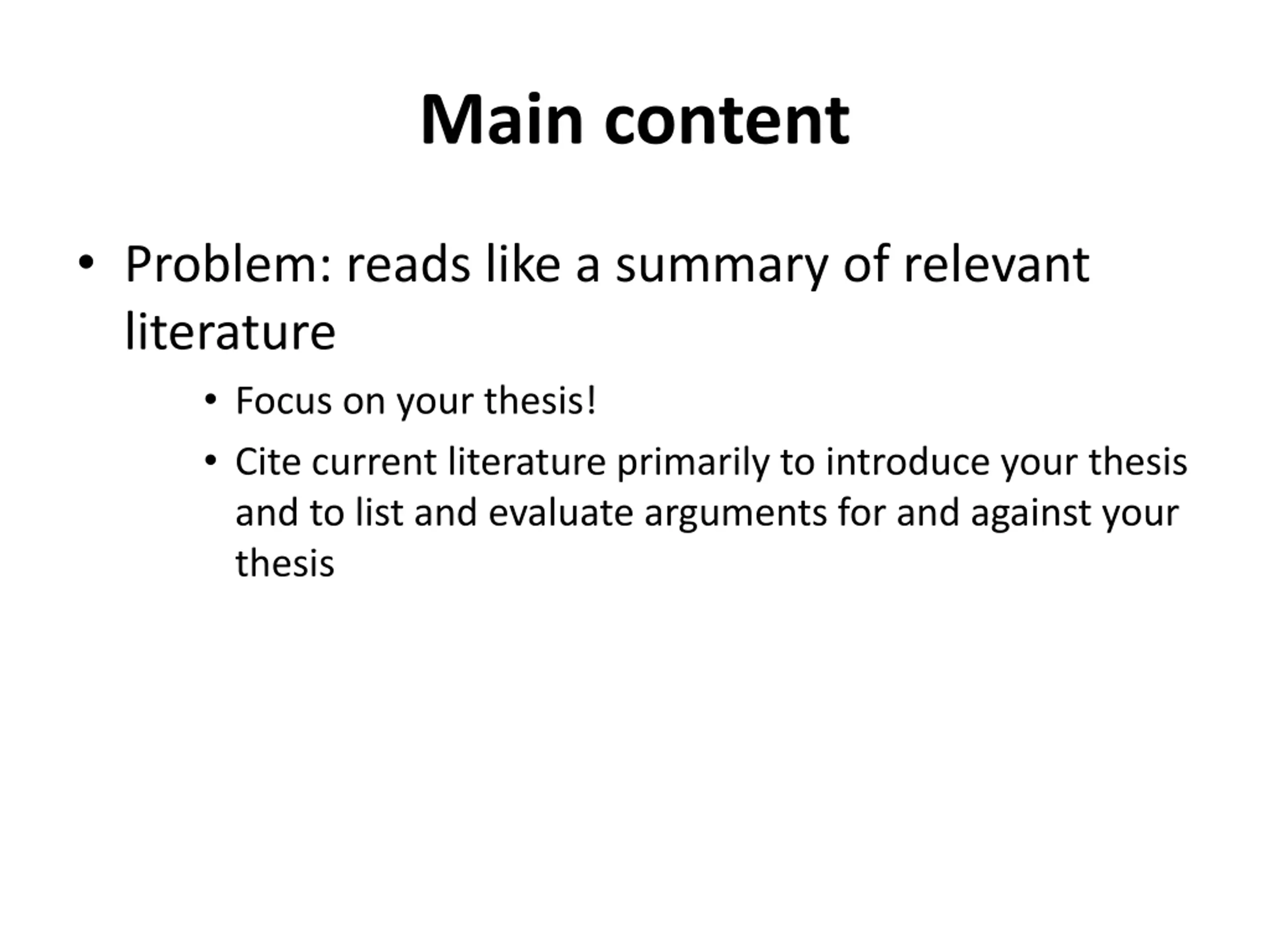 Main content

• Problem: reads like a summary of relevant literature

• Focus on your thesis!

• Cite current literature primarily to introduce your thesis and to list and evaluate arguments for and against your thesis